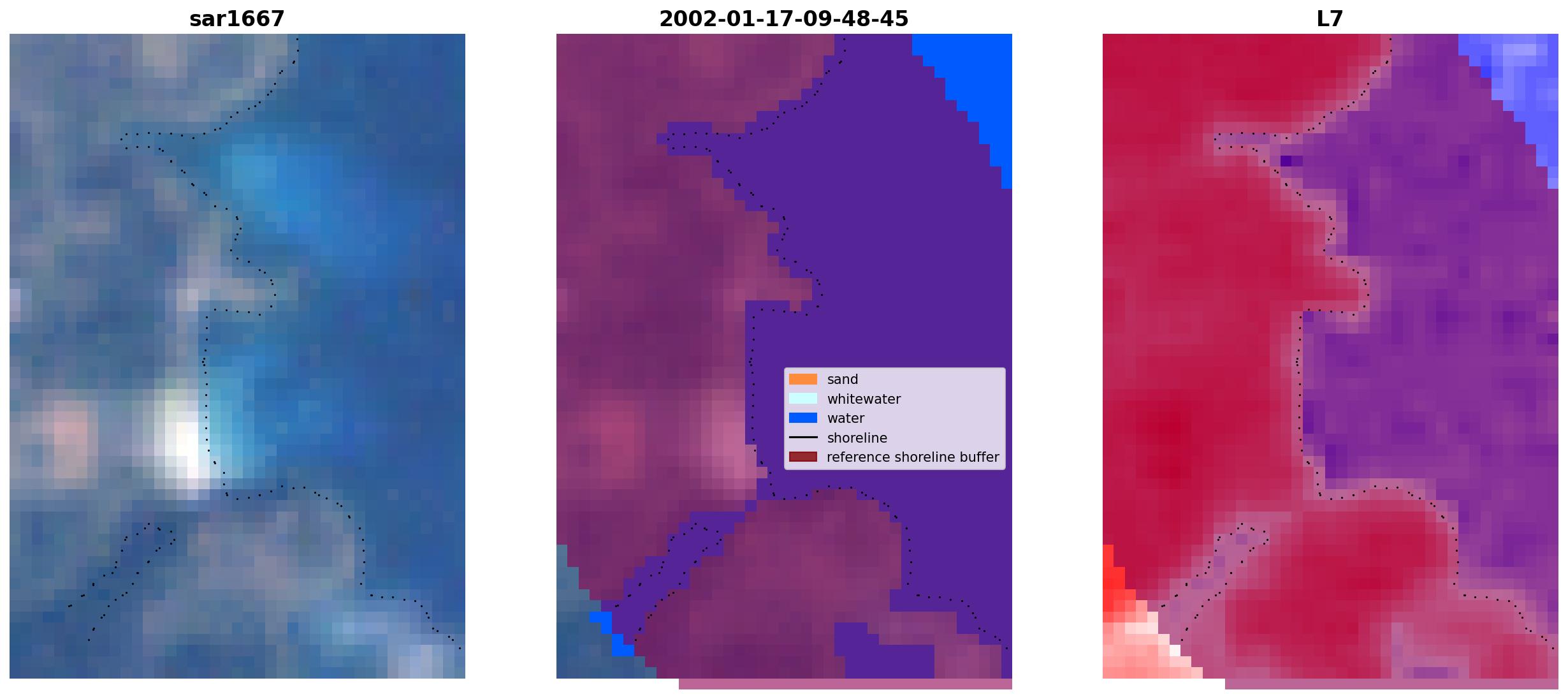 sar1667

2002-01-17-09-48-45

sand
whitewater
water
shoreline
reference shoreline buffer

L7